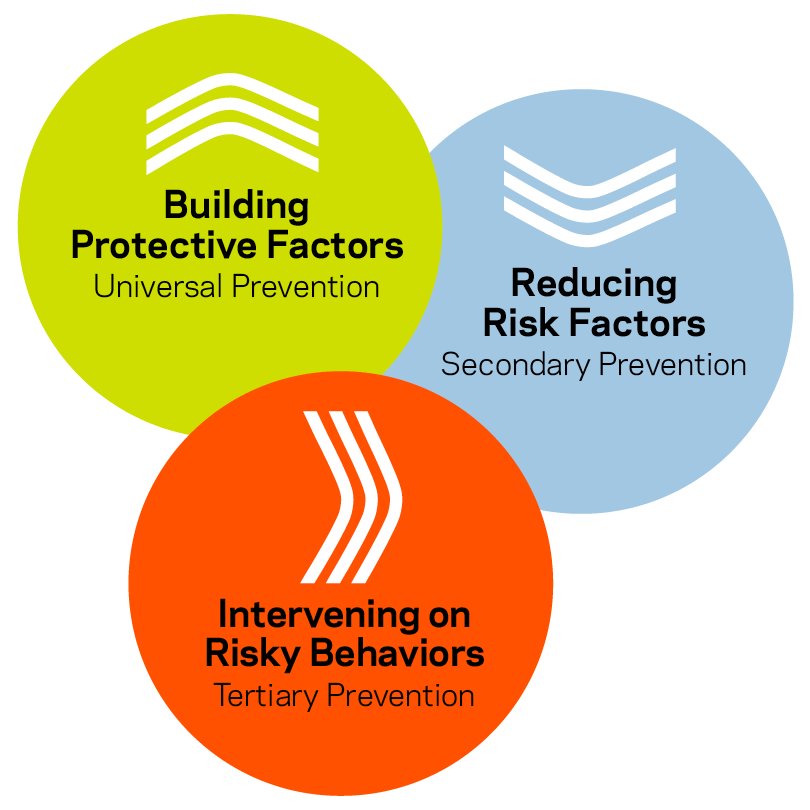 Building Protective Factors
Universal Prevention

Reducing Risk Factors
Secondary Prevention

Intervening on Risky Behaviors
Tertiary Prevention